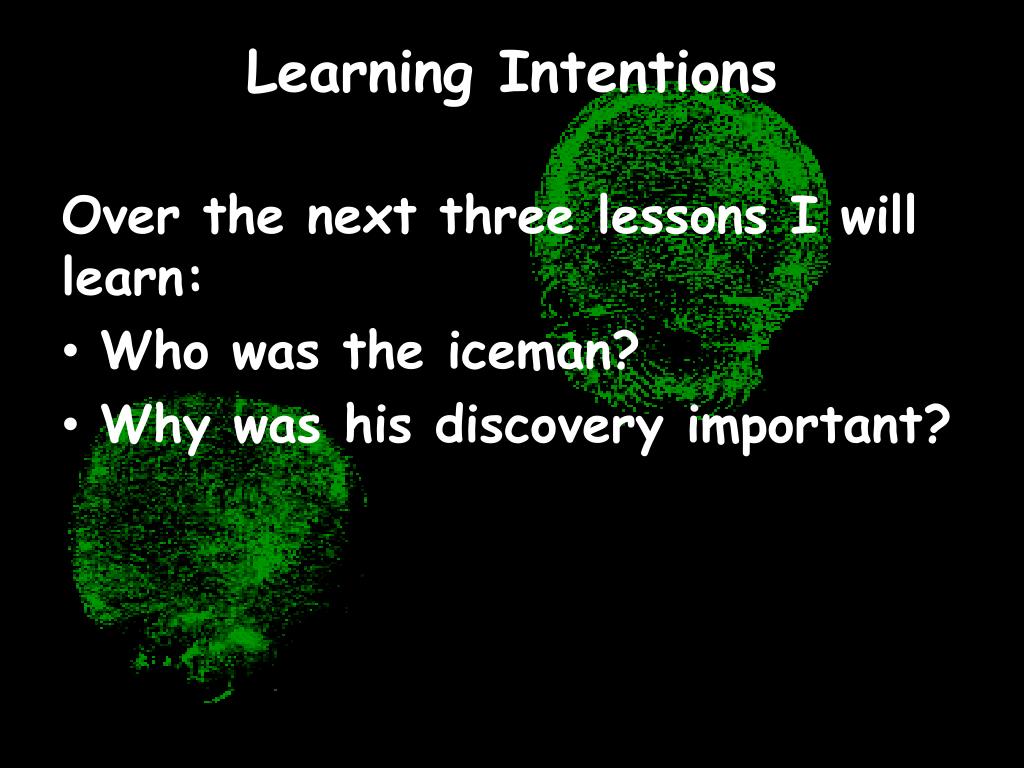 Learning Intentions

Over the next three lessons I will learn:
• Who was the iceman?
• Why was his discovery important?